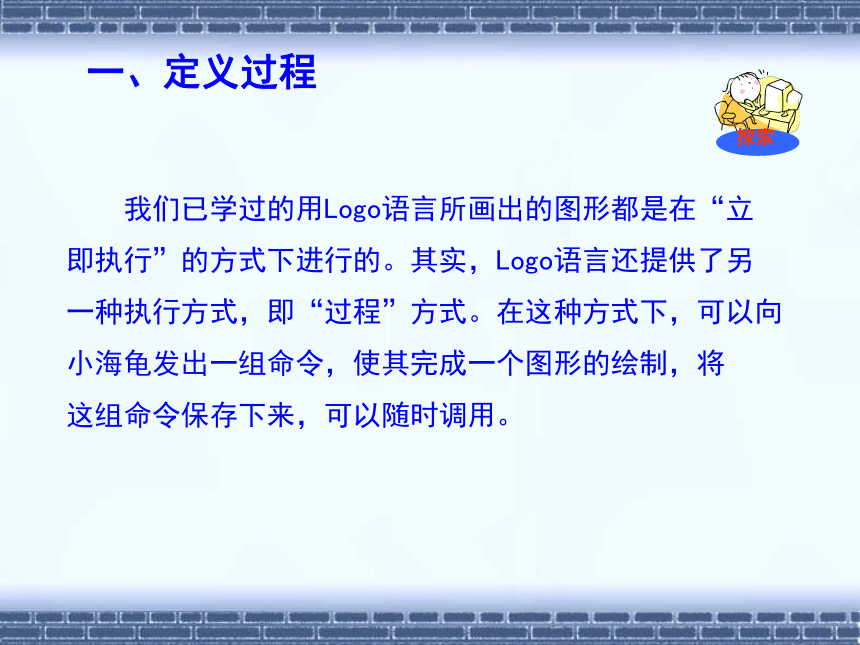 一、定义过程

探索

我们已学过的用Logo语言所画出的图形都是在“立即执行”的方式下进行的。其实，Logo语言还提供了另一种执行方式，即“过程”方式。在这种方式下，可以向小海龟发出一组命令，使其完成一个图形的绘制，将这组命令保存下来，可以随时调用。